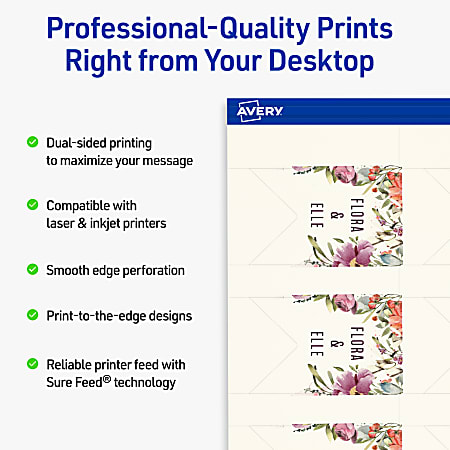 Professional-Quality Prints Right from Your Desktop

Dual-sided printing to maximize your message

Compatible with laser & inkjet printers

Smooth edge perforation

Print-to-the-edge designs

Reliable printer feed with Sure Feed® technology

AVERY

FLORA & ELLE

FLORA & ELLE